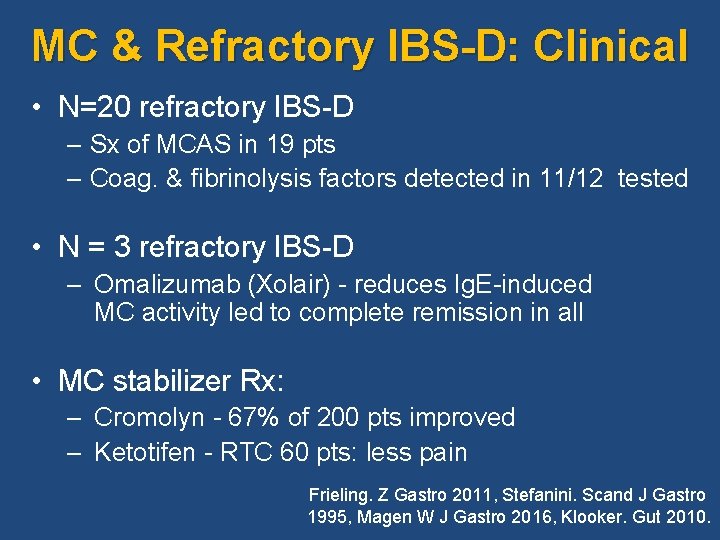 MC & Refractory IBS-D: Clinical

• N=20 refractory IBS-D
– Sx of MCAS in 19 pts
– Coag. & fibrinolysis factors detected in 11/12 tested

• N = 3 refractory IBS-D
– Omalizumab (Xolair) - reduces IgE-induced MC activity led to complete remission in all

• MC stabilizer Rx:
– Cromolyn - 67% of 200 pts improved
– Ketotifen - RTC 60 pts: less pain

Frieling. Z Gastro 2011, Stefanini. Scand J Gastro 1995, Magen W J Gastro 2016, Klooker. Gut 2010.